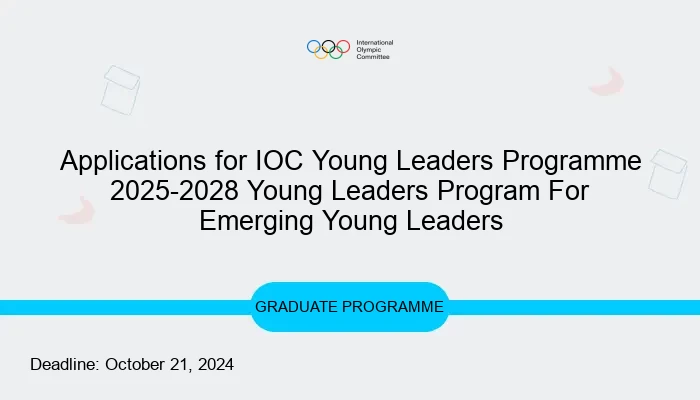 International Olympic Committee

Applications for IOC Young Leaders Programme 2025-2028 Young Leaders Program For Emerging Young Leaders

GRADUATE PROGRAMME

Deadline: October 21, 2024